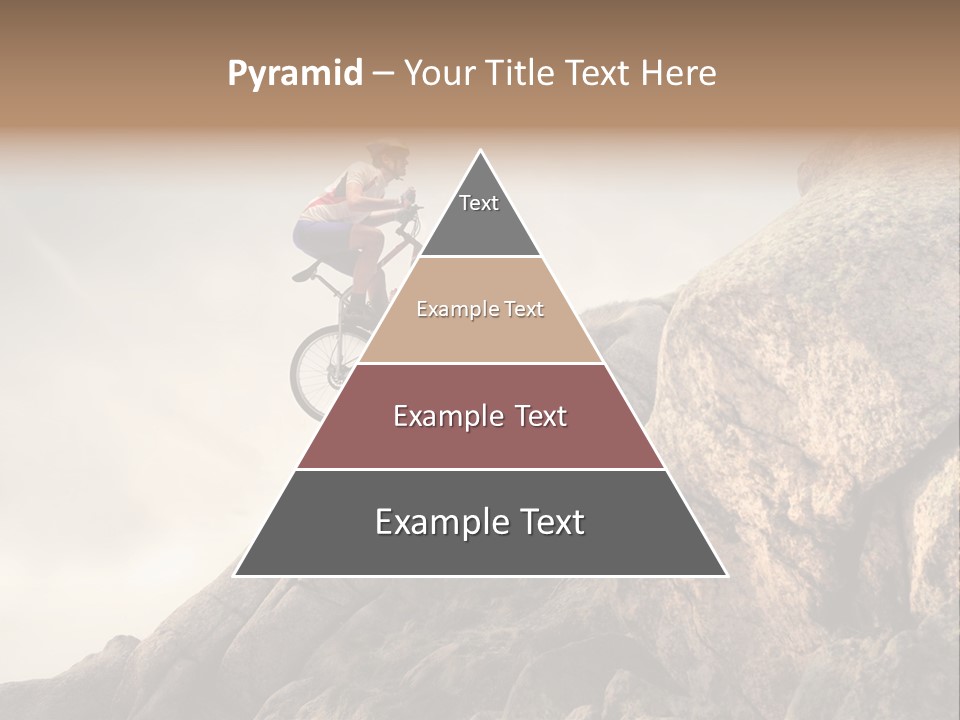 Pyramid – Your Title Text Here

Text

Example Text

Example Text

Example Text